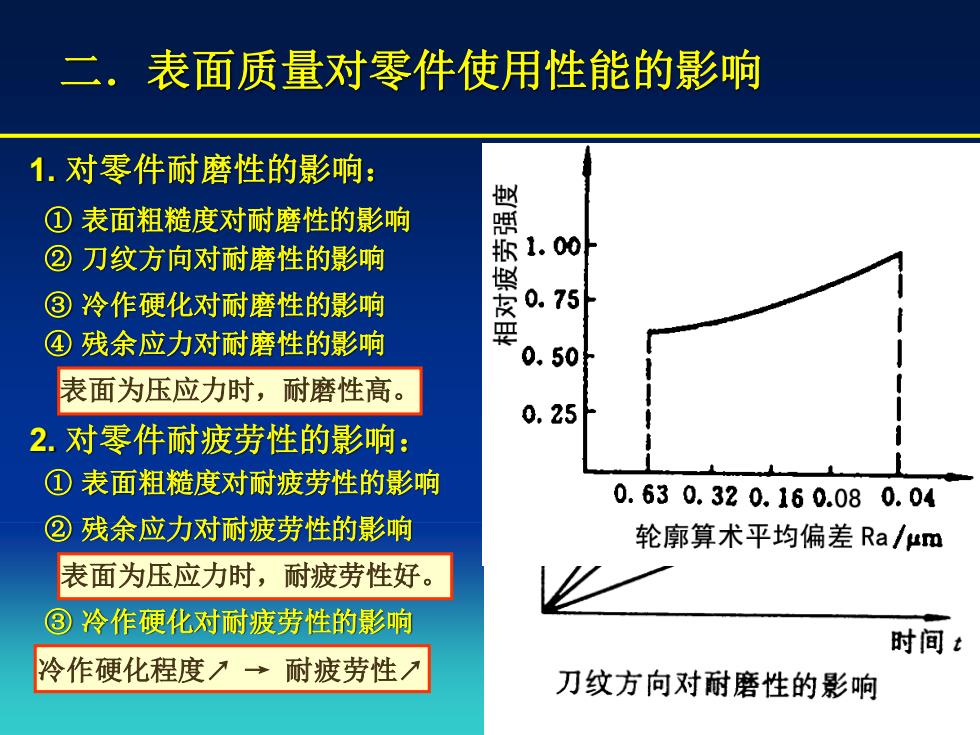 二．表面质量对零件使用性能的影响

1. 对零件耐磨性的影响：

① 表面粗糙度对耐磨性的影响
② 刀纹方向对耐磨性的影响
③ 冷作硬化对耐磨性的影响
④ 残余应力对耐磨性的影响

表面为压应力时，耐磨性高。

2. 对零件耐疲劳性的影响：

① 表面粗糙度对耐疲劳性的影响
② 残余应力对耐疲劳性的影响

表面为压应力时，耐疲劳性好。

③ 冷作硬化对耐疲劳性的影响

冷作硬化程度↗ → 耐疲劳性↗

相对疲劳强度

1.00
0.75
0.50
0.25

0.63 0.32 0.16 0.08 0.04

轮廓算术平均偏差 Ra/μm

时间 $t$

刀纹方向对耐磨性的影响